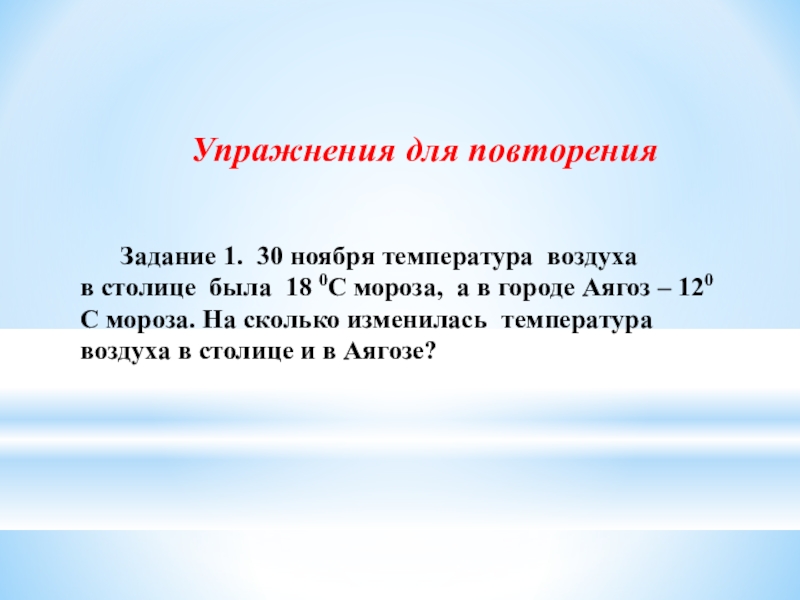 Упражнения для повторения

Задание 1. 30 ноября температура воздуха в столице была 18 $^0$С мороза, а в городе Аягоз – 12$^0$ С мороза. На сколько изменилась температура воздуха в столице и в Аягозе?